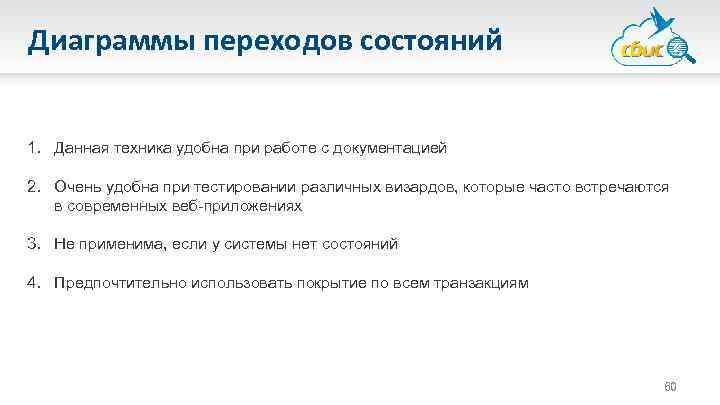 Диаграммы переходов состояний

сбис

1. Данная техника удобна при работе с документацией

2. Очень удобна при тестировании различных визардов, которые часто встречаются в современных веб-приложениях

3. Не применима, если у системы нет состояний

4. Предпочтительно использовать покрытие по всем транзакциям

60